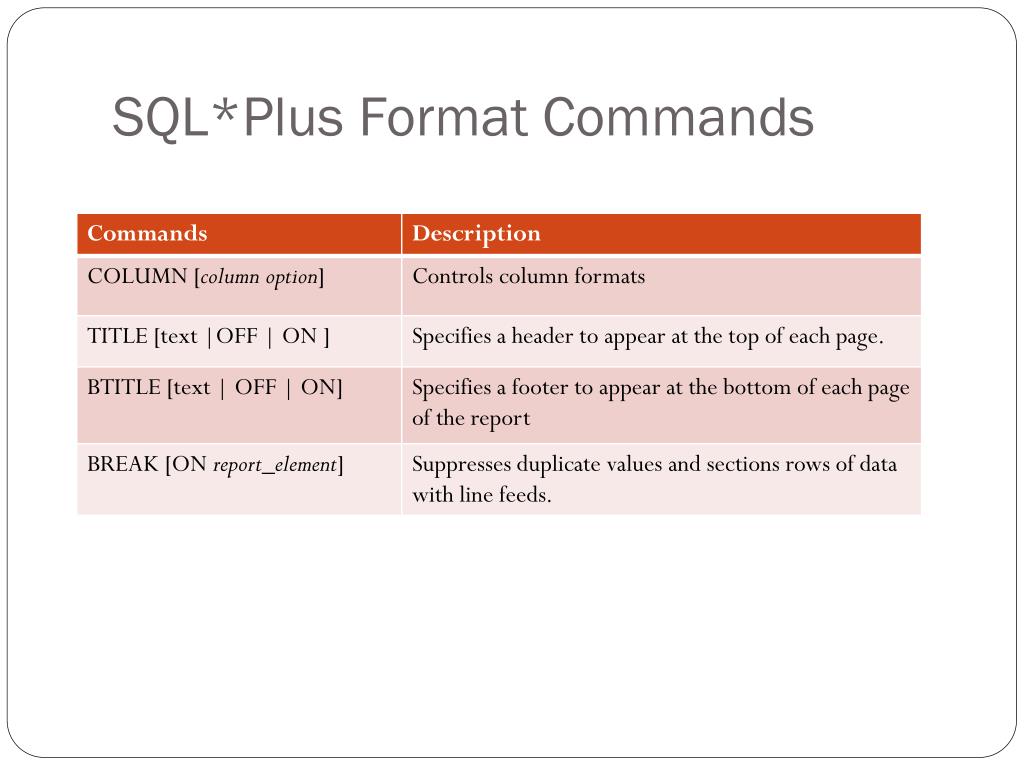 SQL*Plus Format Commands

| Commands | Description |
|---|---|
| COLUMN [column option] | Controls column formats |
| TITLE [text \|OFF \| ON ] | Specifies a header to appear at the top of each page. |
| BTITLE [text \| OFF \| ON] | Specifies a footer to appear at the bottom of each page of the report |
| BREAK [ON report_element] | Suppresses duplicate values and sections rows of data with line feeds. |